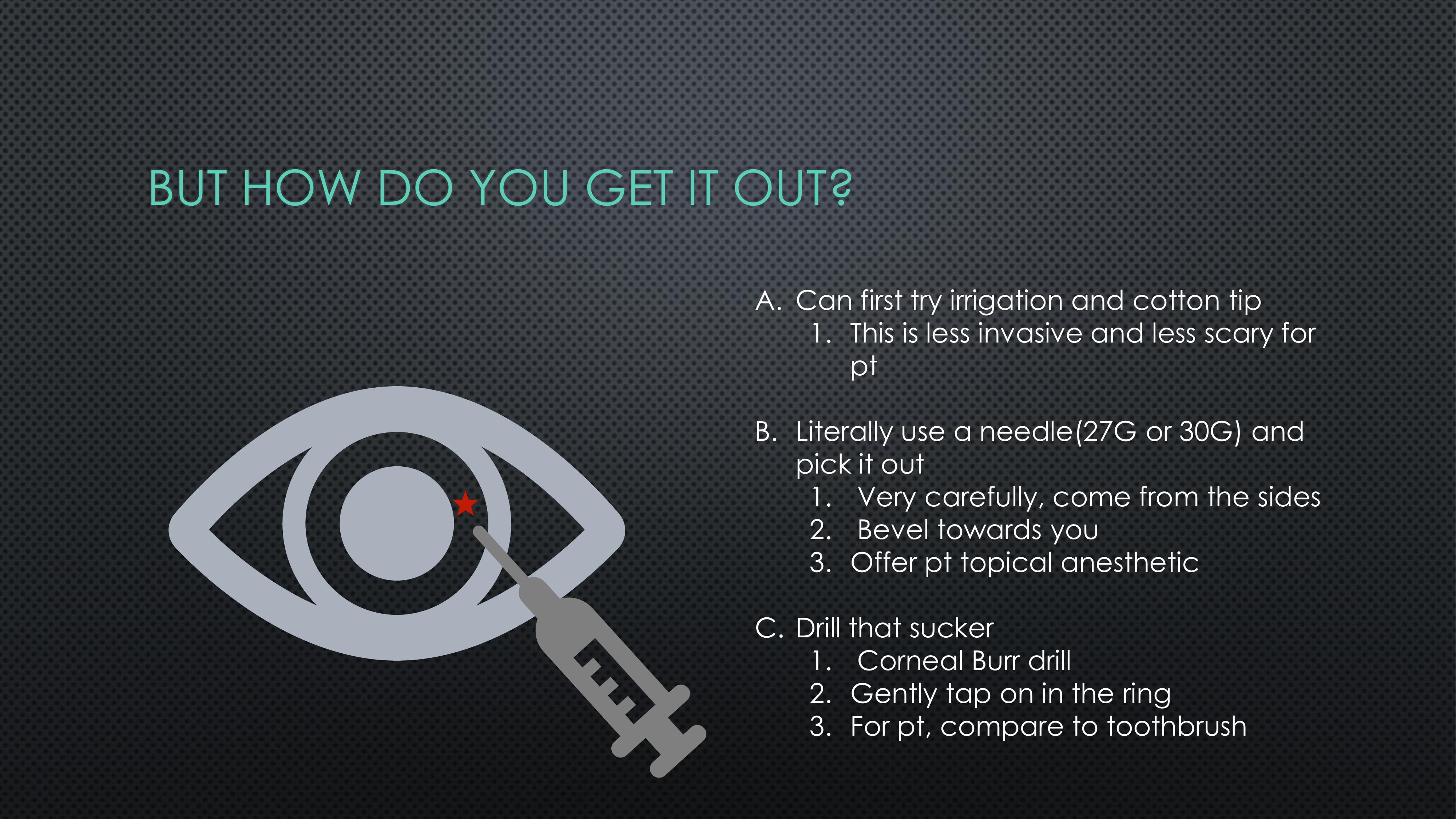 BUT HOW DO YOU GET IT OUT?

A. Can first try irrigation and cotton tip
1. This is less invasive and less scary for pt

B. Literally use a needle(27G or 30G) and pick it out
1. Very carefully, come from the sides
2. Bevel towards you
3. Offer pt topical anesthetic

C. Drill that sucker
1. Corneal Burr drill
2. Gently tap on in the ring
3. For pt, compare to toothbrush